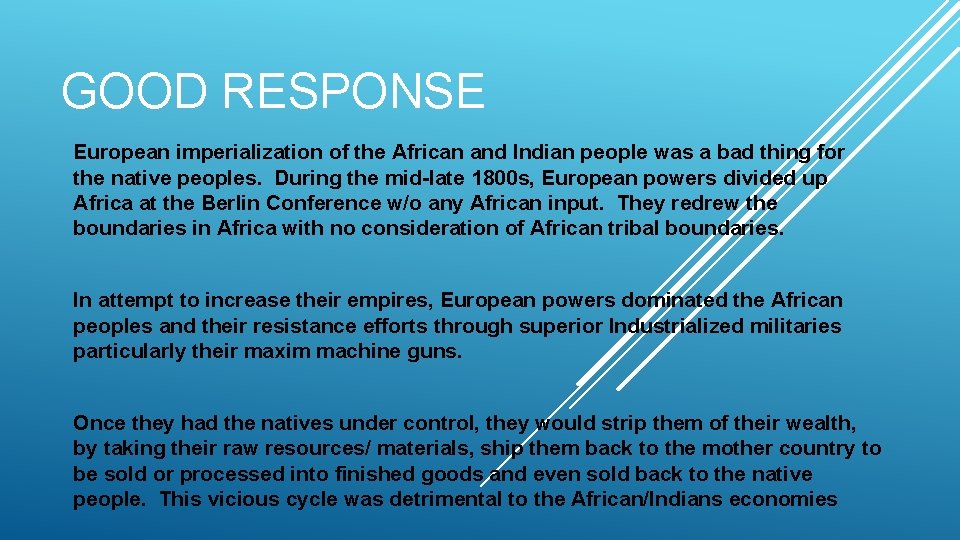 GOOD RESPONSE

European imperialization of the African and Indian people was a bad thing for the native peoples. During the mid-late 1800s, European powers divided up Africa at the Berlin Conference w/o any African input. They redrew the boundaries in Africa with no consideration of African tribal boundaries.

In attempt to increase their empires, European powers dominated the African peoples and their resistance efforts through superior Industrialized militaries particularly their maxim machine guns.

Once they had the natives under control, they would strip them of their wealth, by taking their raw resources/ materials, ship them back to the mother country to be sold or processed into finished goods and even sold back to the native people. This vicious cycle was detrimental to the African/Indians economies